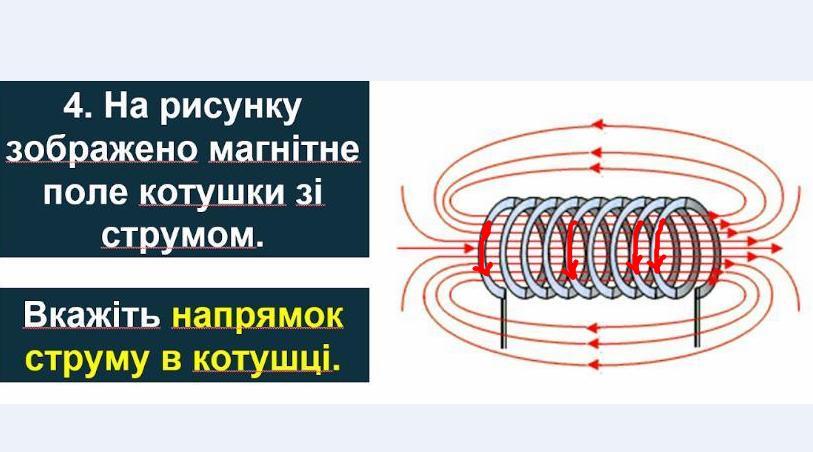 4. На рисунку зображено магнітне поле котушки зі струмом.

Вкажіть напрямок струму в котушці.